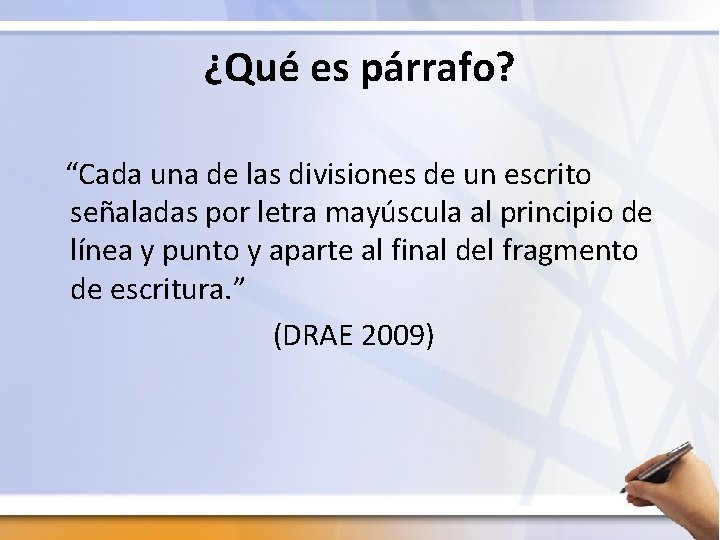 ¿Qué es párrafo?

“Cada una de las divisiones de un escrito señaladas por letra mayúscula al principio de línea y punto y aparte al final del fragmento de escritura.”

(DRAE 2009)